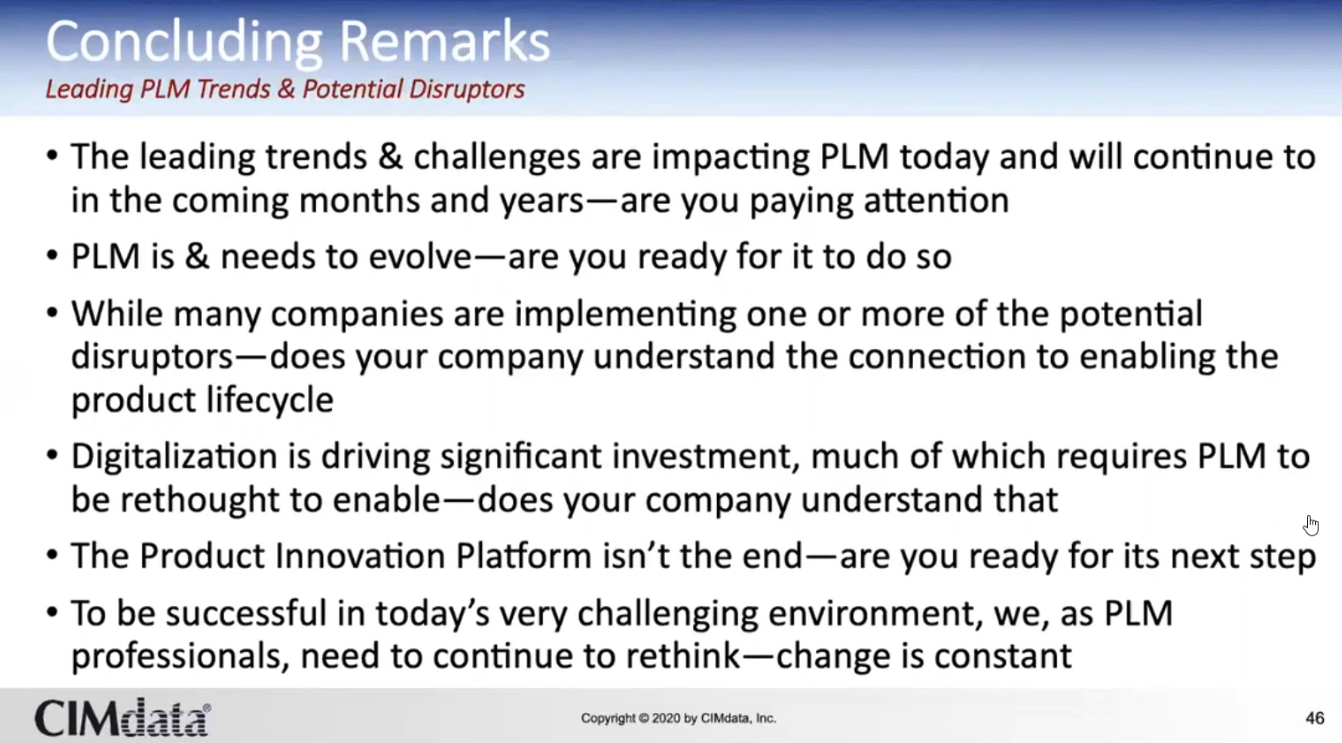 Concluding Remarks
Leading PLM Trends & Potential Disruptors

• The leading trends & challenges are impacting PLM today and will continue to in the coming months and years—are you paying attention

• PLM is & needs to evolve—are you ready for it to do so

• While many companies are implementing one or more of the potential disruptors—does your company understand the connection to enabling the product lifecycle

• Digitalization is driving significant investment, much of which requires PLM to be rethought to enable—does your company understand that

• The Product Innovation Platform isn't the end—are you ready for its next step

• To be successful in today's very challenging environment, we, as PLM professionals, need to continue to rethink—change is constant

CIMdata®

Copyright © 2020 by CIMdata, Inc.

46